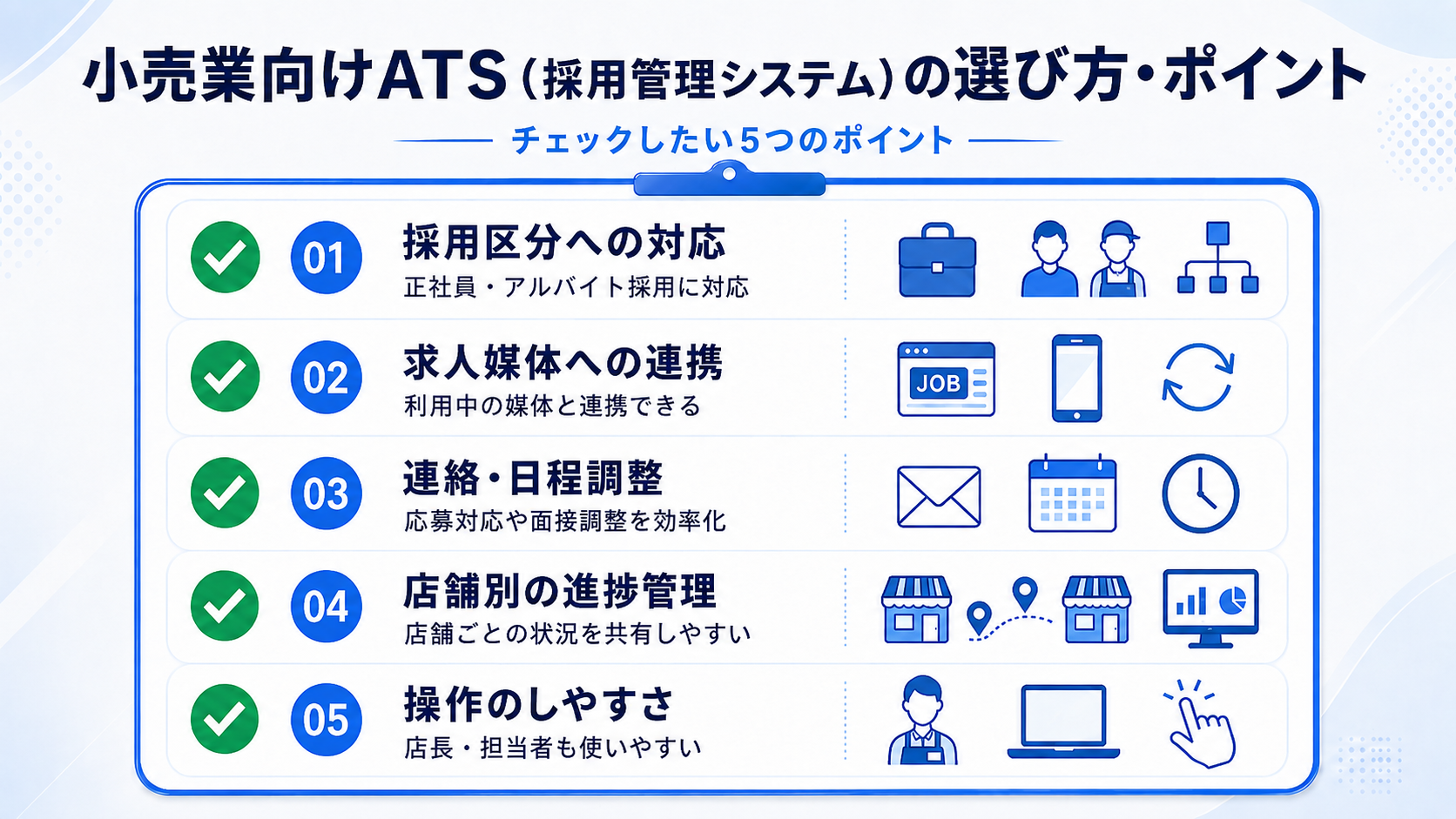 小売業向けATS（採用管理システム）の選び方・ポイント

チェックしたい5つのポイント

01
採用区分への対応
正社員・アルバイト採用に対応

02
求人媒体への連携
利用中の媒体と連携できる

JOB

03
連絡・日程調整
応募対応や面接調整を効率化

04
店舗別の進捗管理
店舗ごとの状況を共有しやすい

05
操作のしやすさ
店長・担当者も使いやすい